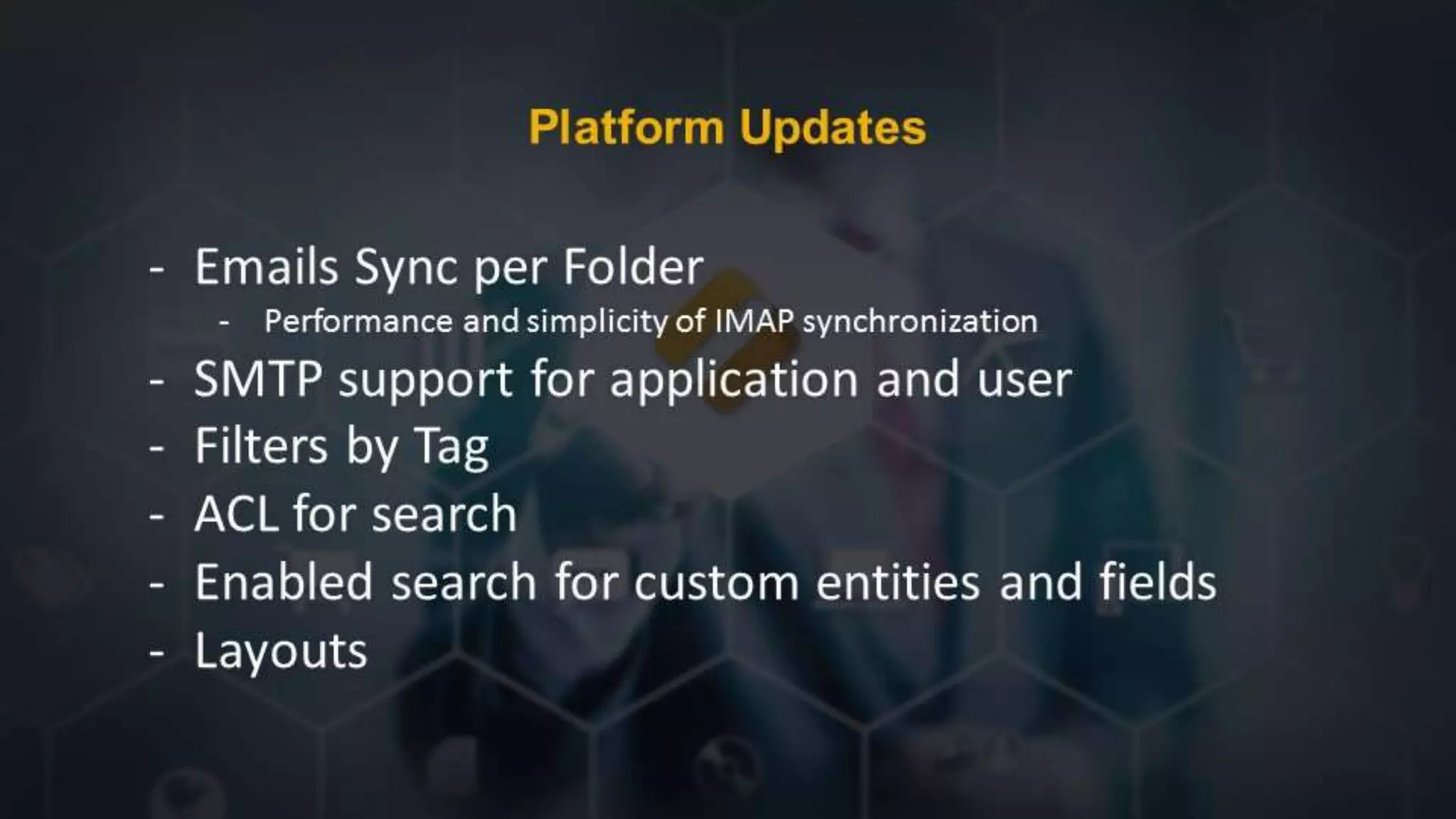 Platform Updates

- Emails Sync per Folder
  - Performance and simplicity of IMAP synchronization
- SMTP support for application and user
- Filters by Tag
- ACL for search
- Enabled search for custom entities and fields
- Layouts